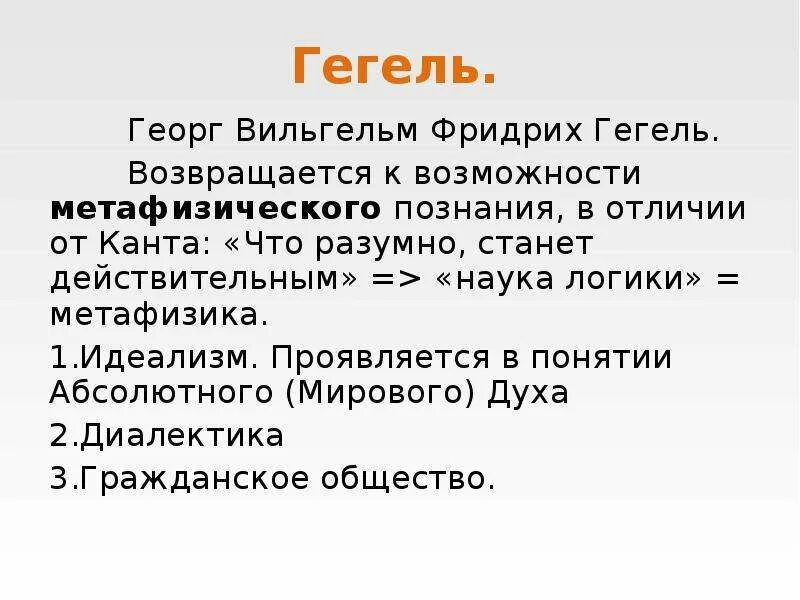 Гегель.

Георг Вильгельм Фридрих Гегель.

Возвращается к возможности метафизического познания, в отличии от Канта: «Что разумно, станет действительным» => «наука логики» = метафизика.

1.Идеализм. Проявляется в понятии Абсолютного (Мирового) Духа

2.Диалектика

3.Гражданское общество.